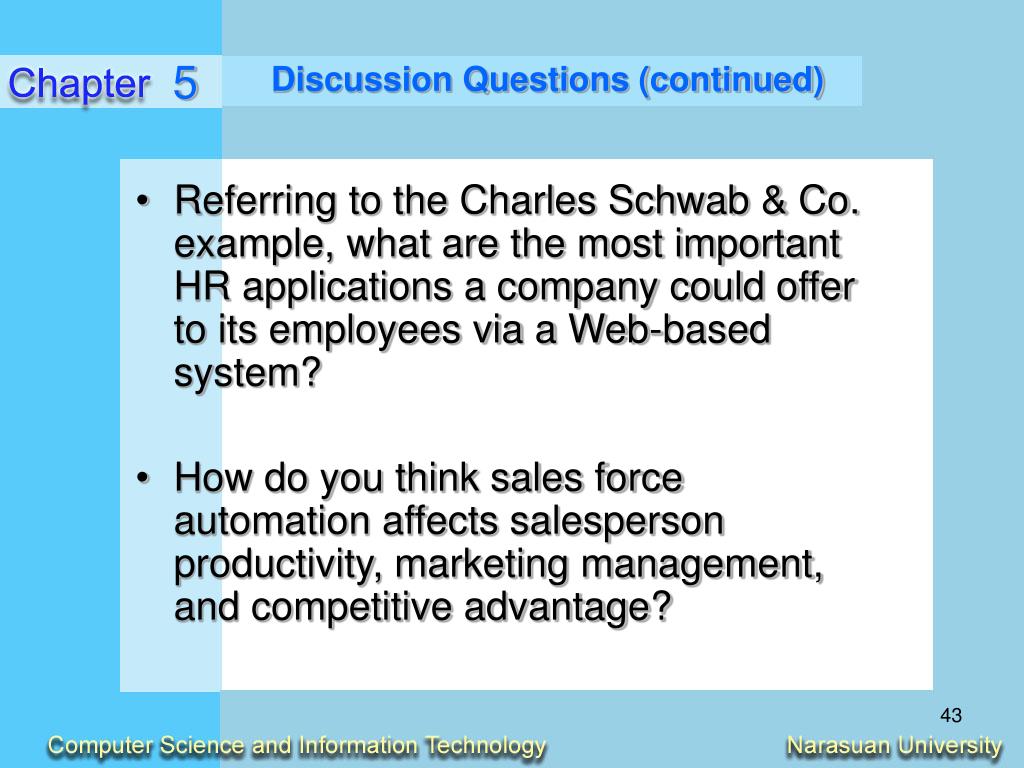 Chapter 5

Discussion Questions (continued)

• Referring to the Charles Schwab & Co. example, what are the most important HR applications a company could offer to its employees via a Web-based system?

• How do you think sales force automation affects salesperson productivity, marketing management, and competitive advantage?

43

Computer Science and Information Technology

Narasuan University